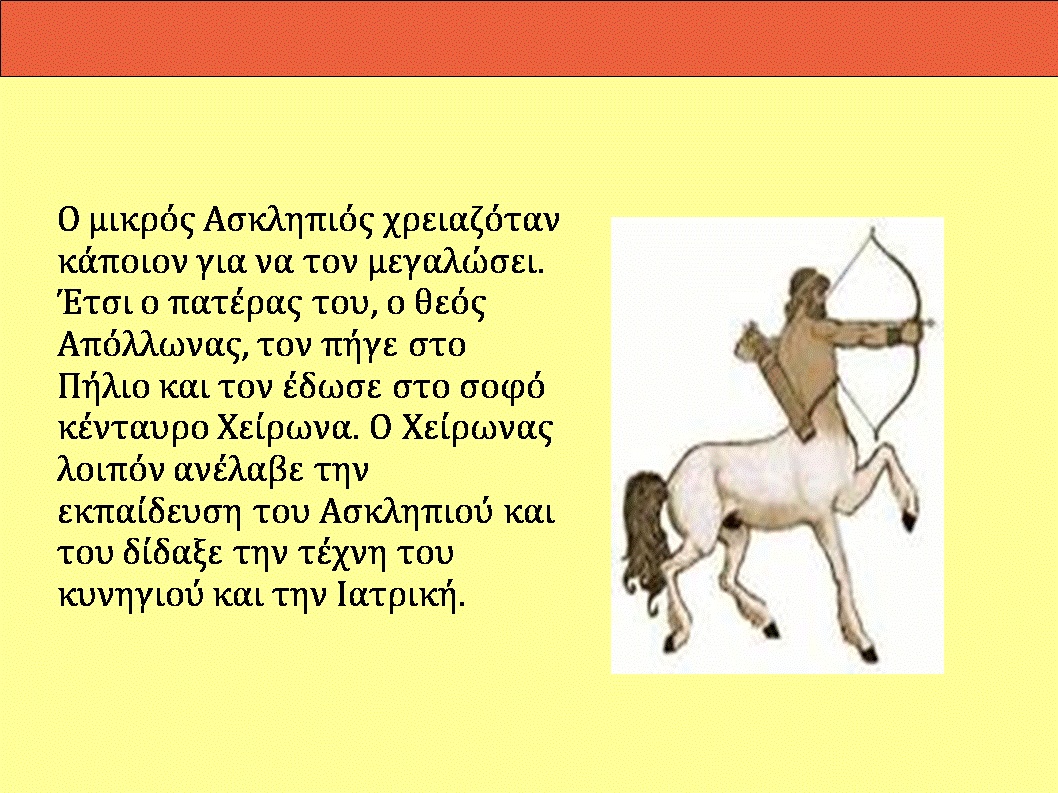 Ο μικρός Ασκληπιός χρειαζόταν κάποιον για να τον μεγαλώσει. Έτσι ο πατέρας του, ο θεός Απόλλωνας, τον πήγε στο Πήλιο και τον έδωσε στο σοφό κένταυρο Χείρωνα. Ο Χείρωνας λοιπόν ανέλαβε την εκπαίδευση του Ασκληπιού και του δίδαξε την τέχνη του κυνηγιού και την Ιατρική.